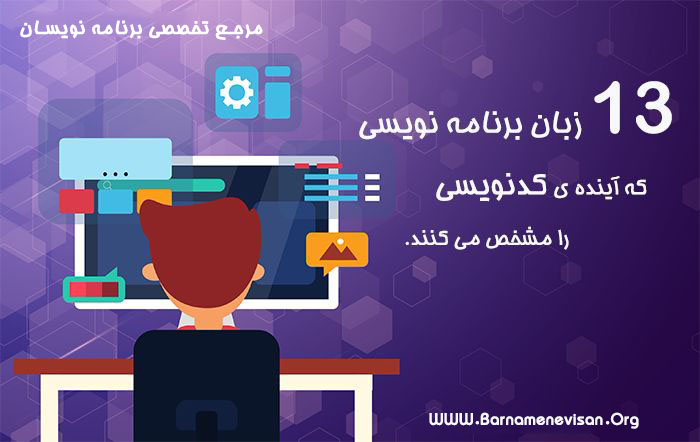 مرجع تخصصی برنامه نویسان

13
زبان برنامه نویسی
که آینده ی کدنویسی
را مشخص می کنند.

WWW.Barnamenevisan.Org